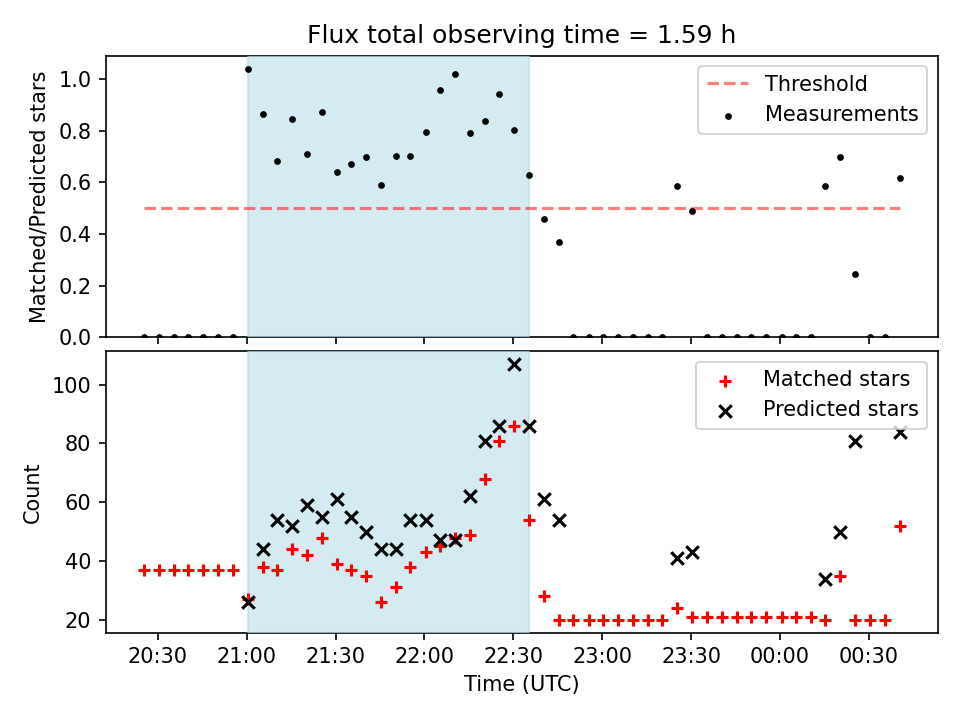 Flux total observing time = 1.59 h

Matched/Predicted stars

1.0
0.8
0.6
0.4
0.2
0.0

Threshold
Measurements

Count

100
80
60
40
20

Matched stars
Predicted stars

20:30
21:00
21:30
22:00
22:30
23:00
23:30
00:00
00:30

Time (UTC)